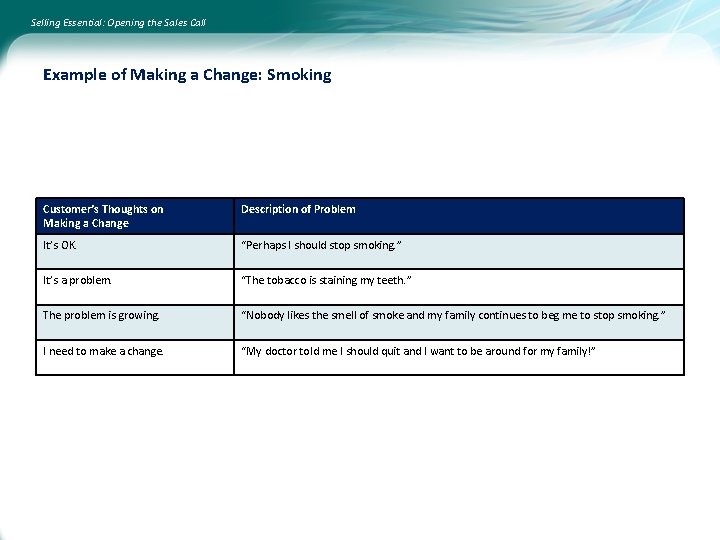 Selling Essential: Opening the Sales Call

Example of Making a Change: Smoking

| Customer's Thoughts on Making a Change | Description of Problem |
|---|---|
| It's OK. | "Perhaps I should stop smoking." |
| It's a problem. | "The tobacco is staining my teeth." |
| The problem is growing. | "Nobody likes the smell of smoke and my family continues to beg me to stop smoking." |
| I need to make a change. | "My doctor told me I should quit and I want to be around for my family!" |